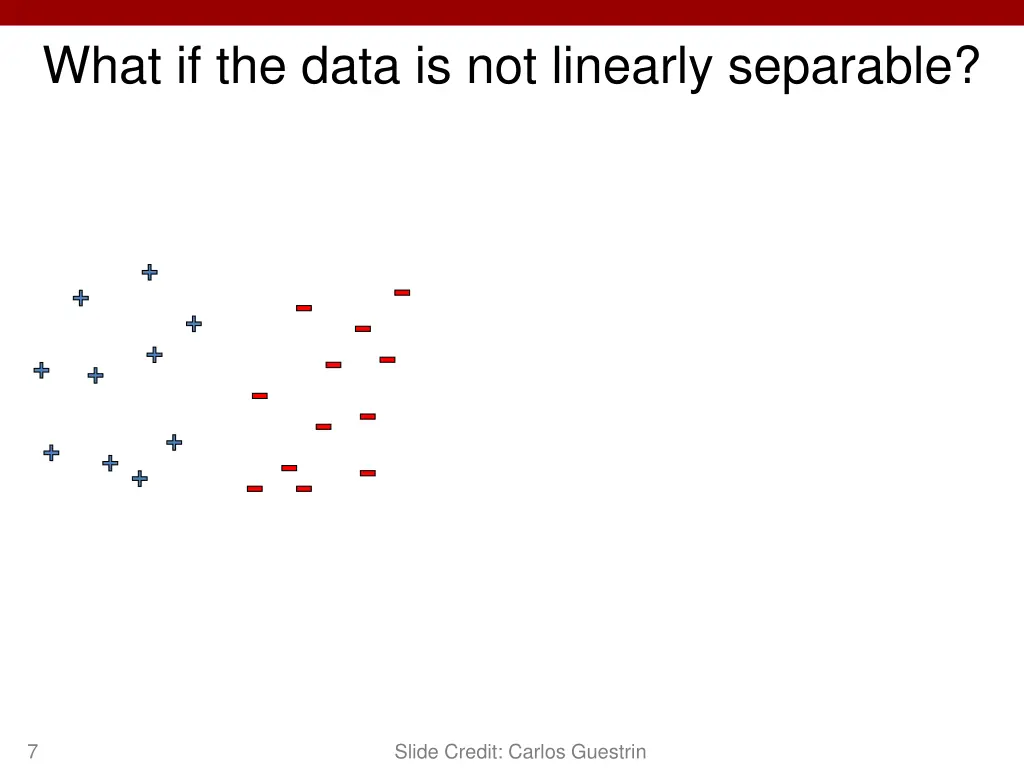 What if the data is not linearly separable?

7

Slide Credit: Carlos Guestrin